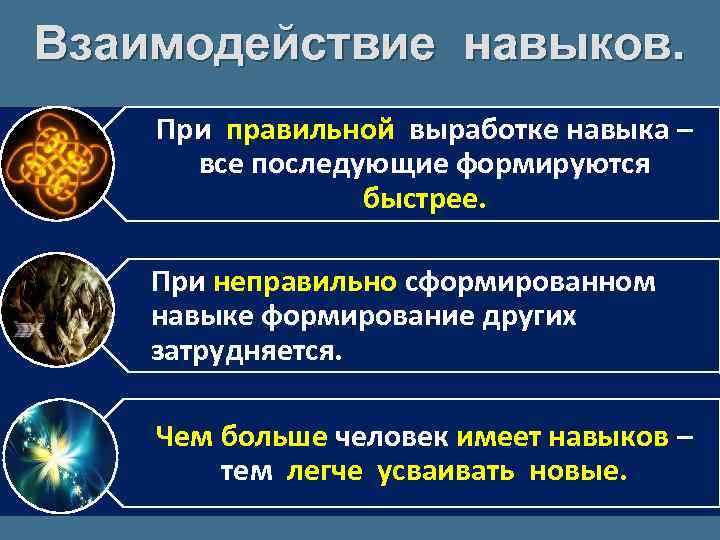 Взаимодействие навыков.

При правильной выработке навыка – все последующие формируются быстрее.

При неправильно сформированном навыке формирование других затрудняется.

Чем больше человек имеет навыков – тем легче усваивать новые.